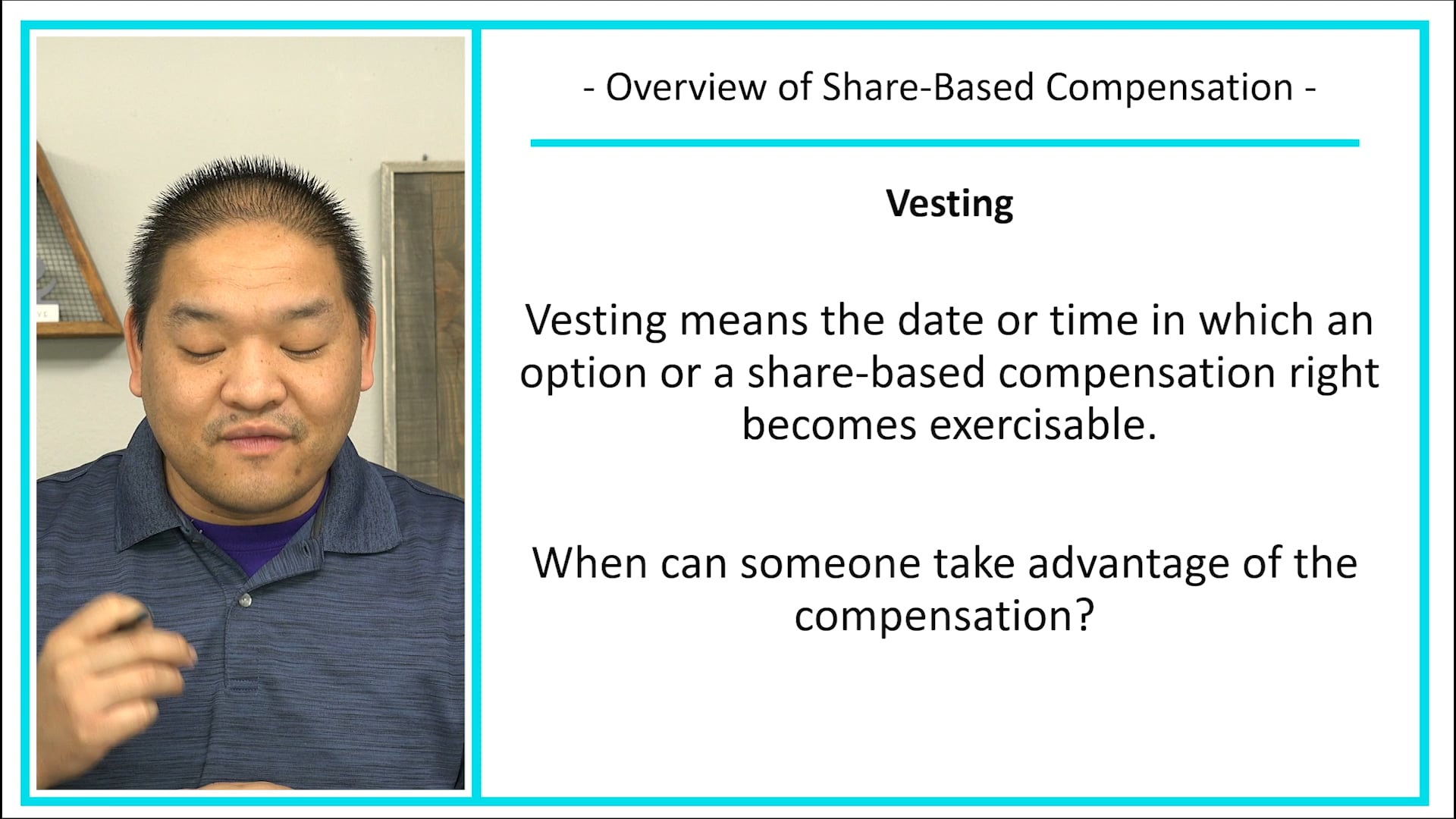 - Overview of Share-Based Compensation -

Vesting

Vesting means the date or time in which an option or a share-based compensation right becomes exercisable.

When can someone take advantage of the compensation?